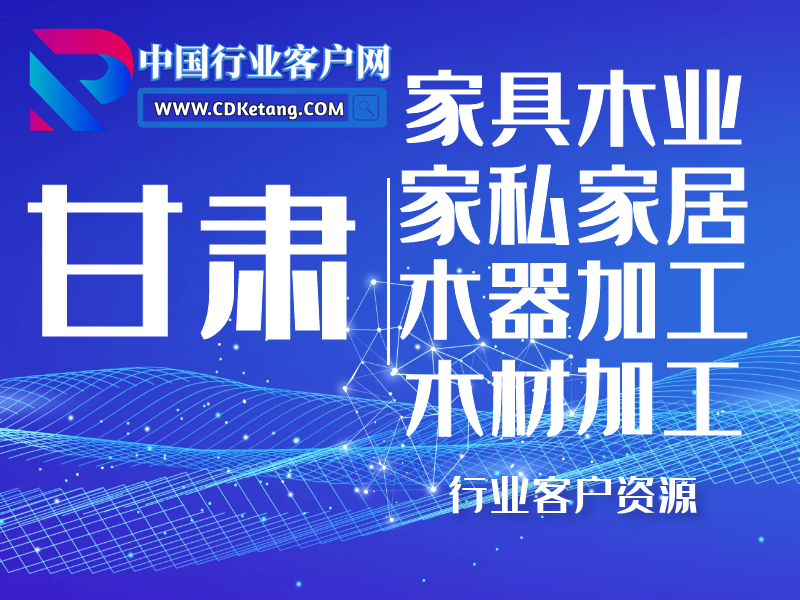 中国行业客户网
WWW.CDKetang.COM

甘肃

家具木业
家私家居
木器加工
木材加工

行业客户资源